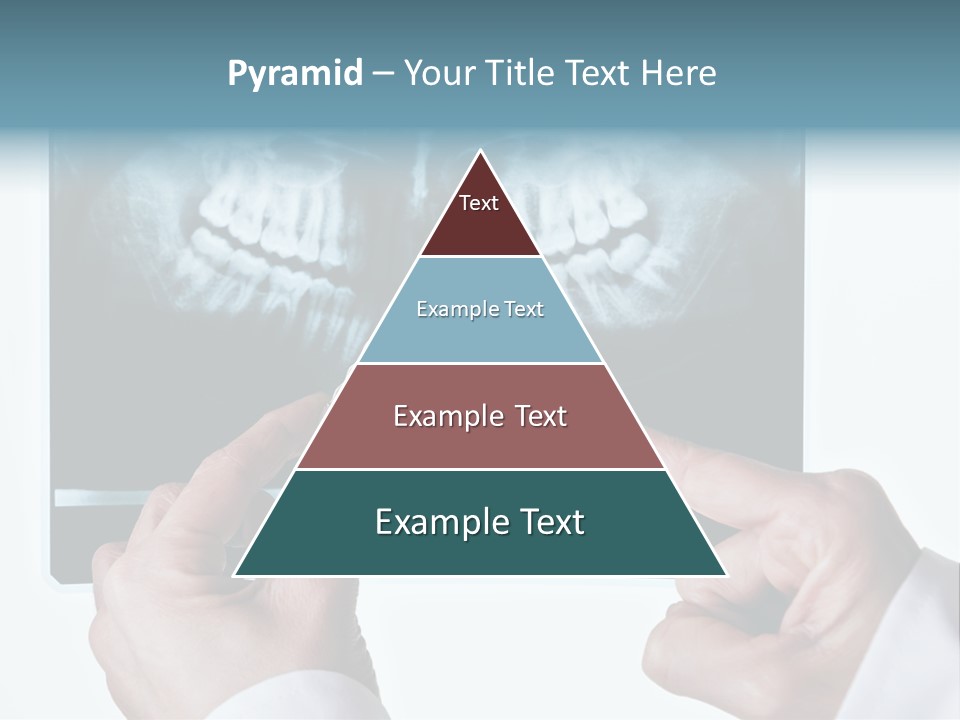 Pyramid – Your Title Text Here

Text

Example Text

Example Text

Example Text